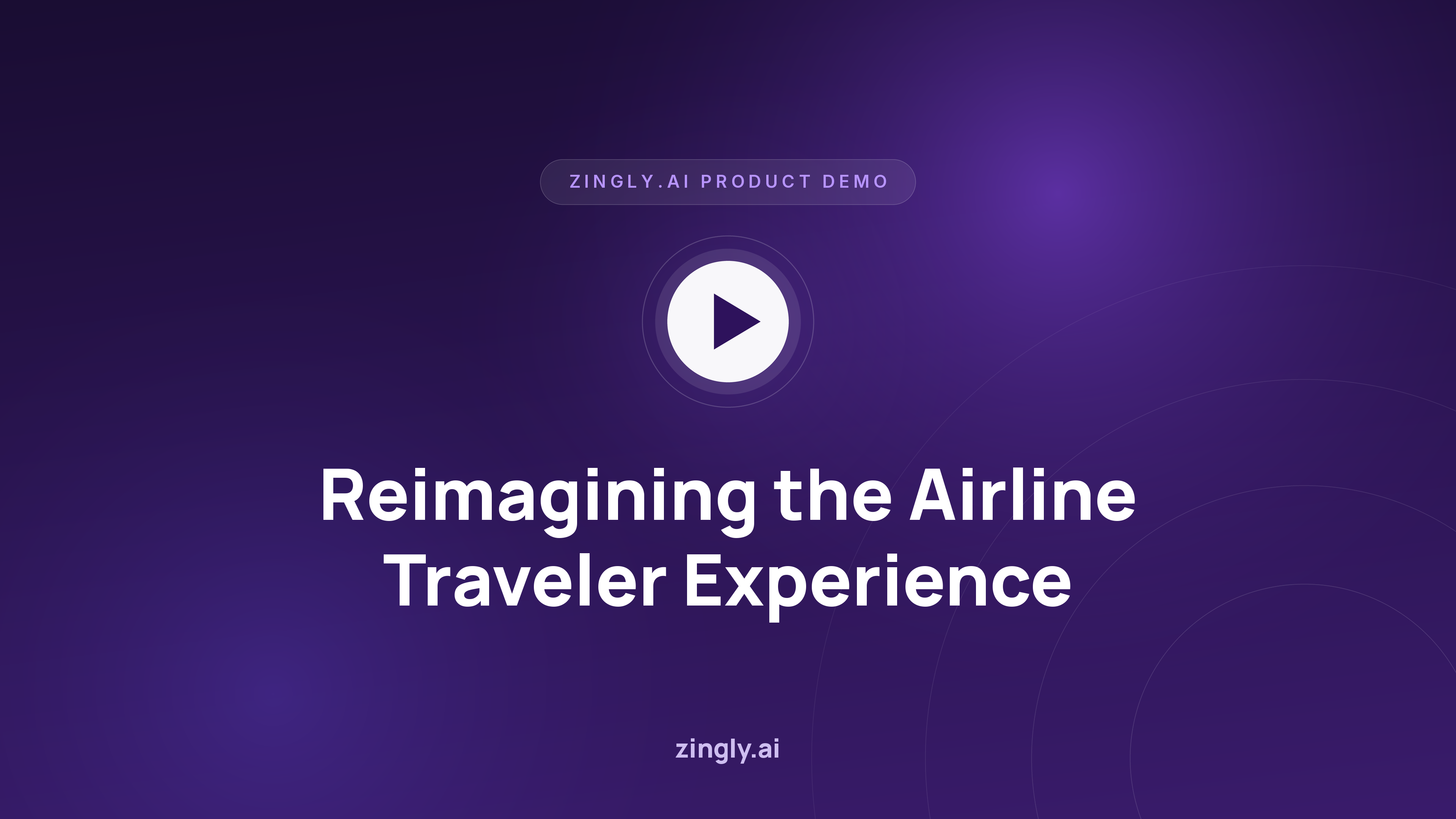 ZINGLY.AI PRODUCT DEMO

Reimagining the Airline Traveler Experience

zingly.ai